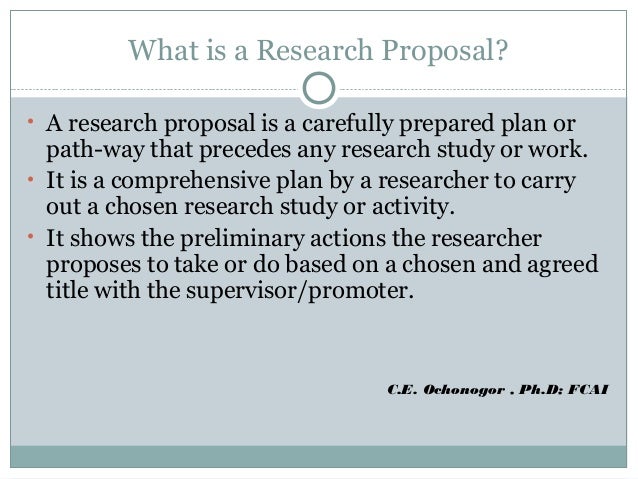 What is a Research Proposal?

• A research proposal is a carefully prepared plan or path-way that precedes any research study or work.
• It is a comprehensive plan by a researcher to carry out a chosen research study or activity.
• It shows the preliminary actions the researcher proposes to take or do based on a chosen and agreed title with the supervisor/promoter.

C.E. Ochonogor . Ph.D; FCAI